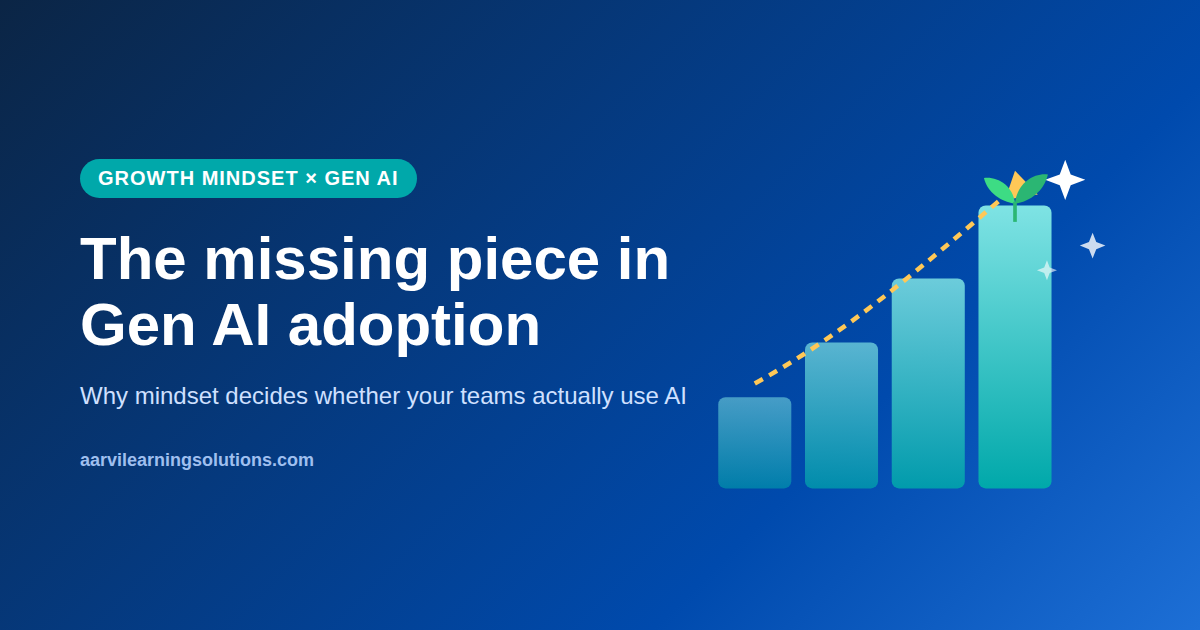 GROWTH MINDSET × GEN AI

The missing piece in Gen AI adoption

Why mindset decides whether your teams actually use AI

aarvilearningsolutions.com